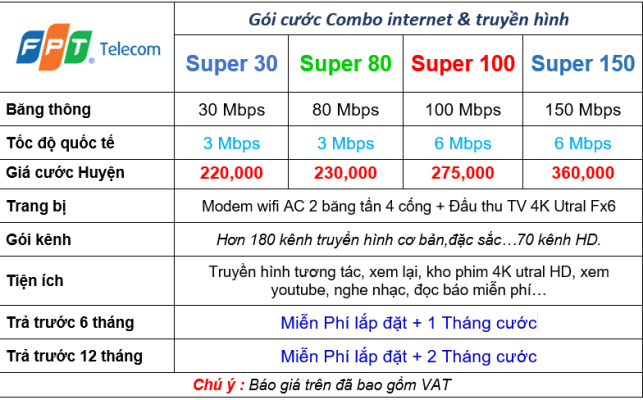 | FPT Telecom | Gói cước Combo internet & truyền hình | | | |
|---|---|---|---|---|
| | Super 30 | Super 80 | Super 100 | Super 150 |
| Băng thông | 30 Mbps | 80 Mbps | 100 Mbps | 150 Mbps |
| Tốc độ quốc tế | 3 Mbps | 3 Mbps | 6 Mbps | 6 Mbps |
| Giá cước Huyện | 220,000 | 230,000 | 275,000 | 360,000 |
| Trang bị | Modem wifi AC 2 băng tần 4 cổng + Đầu thu TV 4K Utral Fx6 | | | |
| Gói kênh | Hơn 180 kênh truyền hình cơ bản,đặc sắc…70 kênh HD. | | | |
| Tiện ích | Truyền hình tương tác, xem lại, kho phim 4K utral HD, xem youtube, nghe nhạc, đọc báo miễn phí… | | | |
| Trả trước 6 tháng | Miễn Phí lắp đặt + 1 Tháng cước | | | |
| Trả trước 12 tháng | Miễn Phí lắp đặt + 2 Tháng cước | | | |

Chú ý : Báo giá trên đã bao gồm VAT